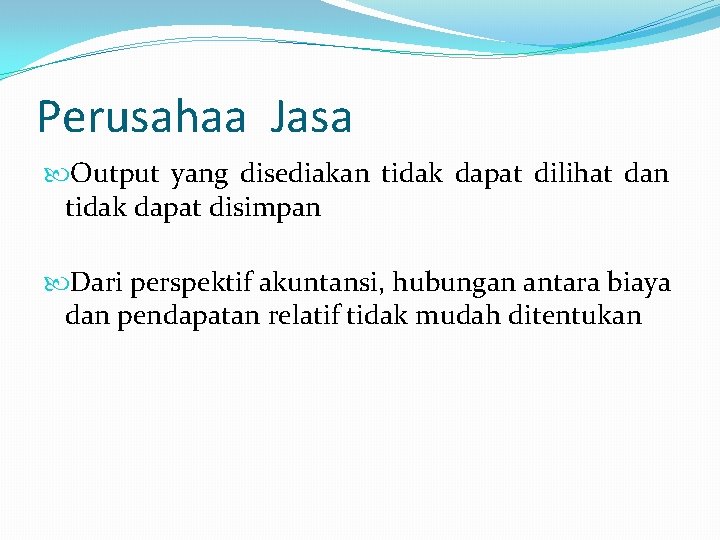 Perusahaa Jasa

Output yang disediakan tidak dapat dilihat dan tidak dapat disimpan

Dari perspektif akuntansi, hubungan antara biaya dan pendapatan relatif tidak mudah ditentukan